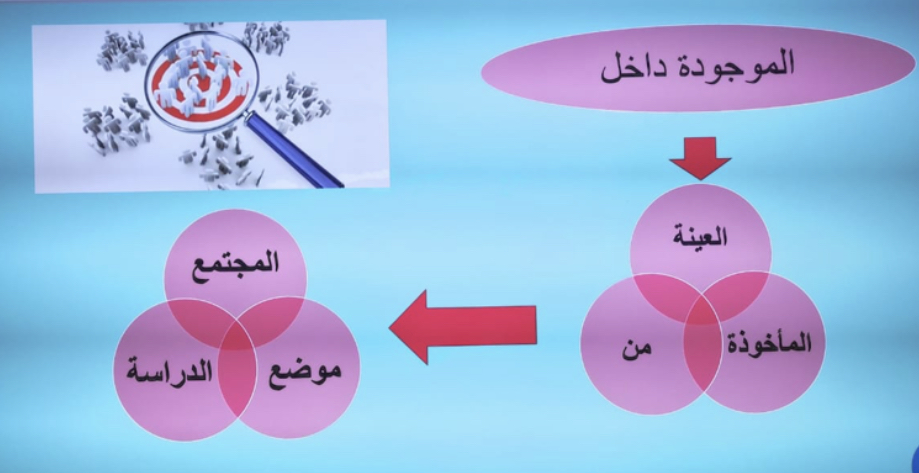 الموجودة داخل

العينة

المأخوذة

من

المجتمع

موضع

الدراسة